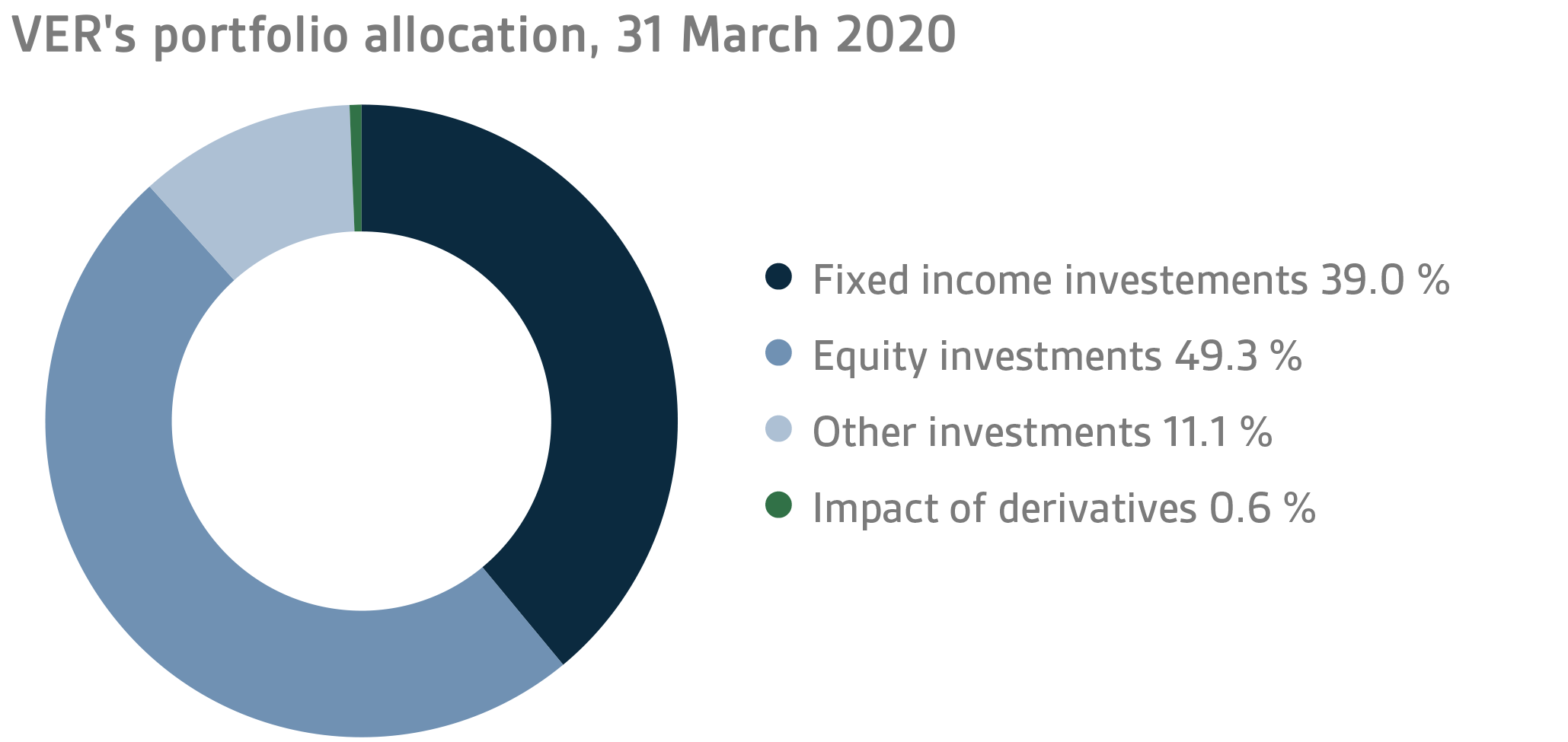 VER's portfolio allocation, 31 March 2020

Fixed income investements 39.0 %
Equity investments 49.3 %
Other investments 11.1 %
Impact of derivatives 0.6 %